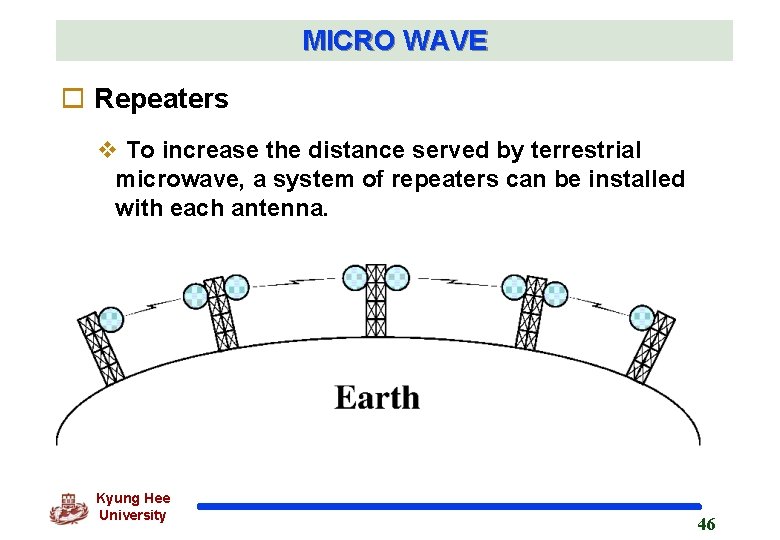 MICRO WAVE

Repeaters

To increase the distance served by terrestrial microwave, a system of repeaters can be installed with each antenna.

Earth

Kyung Hee University

46